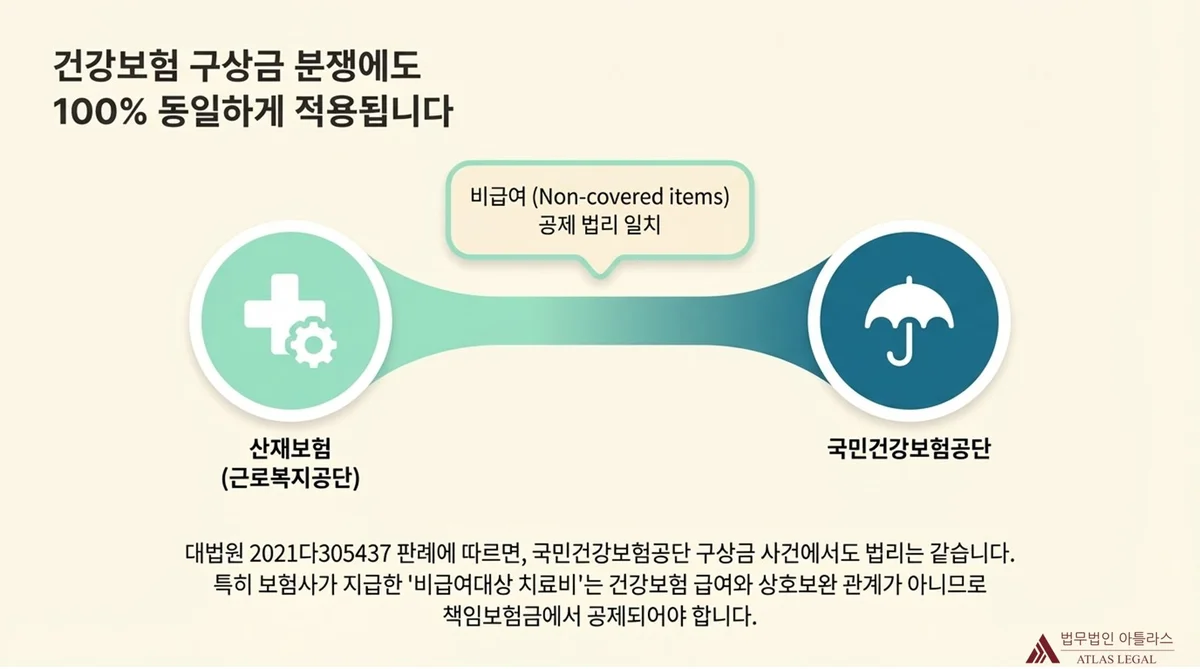 건강보험 구상금 분쟁에도
100% 동일하게 적용됩니다

비급여 (Non-covered items)
공제 법리 일치

산재보험
(근로복지공단)

국민건강보험공단

대법원 2021다305437 판례에 따르면, 국민건강보험공단 구상금 사건에서도 법리는 같습니다.
특히 보험사가 지급한 '비급여대상 치료비'는 건강보험 급여와 상호보완 관계가 아니므로
책임보험금에서 공제되어야 합니다.

법무법인 아틀라스
ATLAS LEGAL